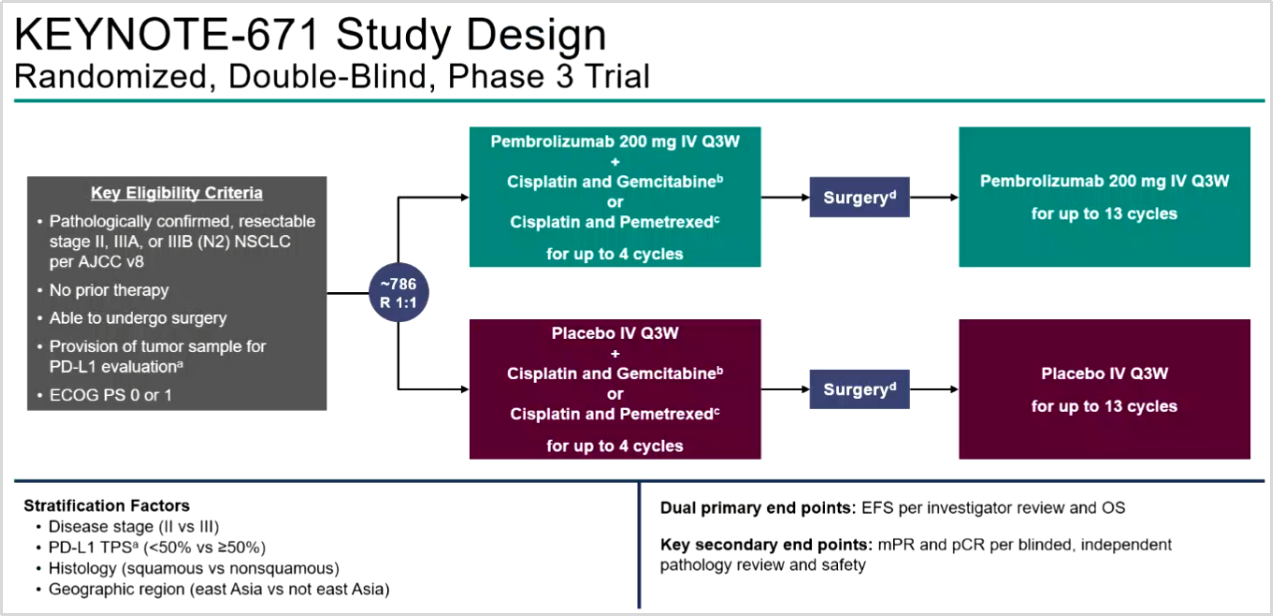 KEYNOTE-671 Study Design
Randomized, Double-Blind, Phase 3 Trial

Key Eligibility Criteria
• Pathologically confirmed, resectable stage II, IIIA, or IIIB (N2) NSCLC per AJCC v8
• No prior therapy
• Able to undergo surgery
• Provision of tumor sample for PD-L1 evaluation$^a$
• ECOG PS 0 or 1

~786
R 1:1

Pembrolizumab 200 mg IV Q3W
+
Cisplatin and Gemcitabine$^b$
or
Cisplatin and Pemetrexed$^c$
for up to 4 cycles

Surgery$^d$

Pembrolizumab 200 mg IV Q3W
for up to 13 cycles

Placebo IV Q3W
+
Cisplatin and Gemcitabine$^b$
or
Cisplatin and Pemetrexed$^c$
for up to 4 cycles

Surgery$^d$

Placebo IV Q3W
for up to 13 cycles

Stratification Factors
• Disease stage (II vs III)
• PD-L1 TPS$^a$ (<50% vs ≥50%)
• Histology (squamous vs nonsquamous)
• Geographic region (east Asia vs not east Asia)

Dual primary end points: EFS per investigator review and OS

Key secondary end points: mPR and pCR per blinded, independent pathology review and safety